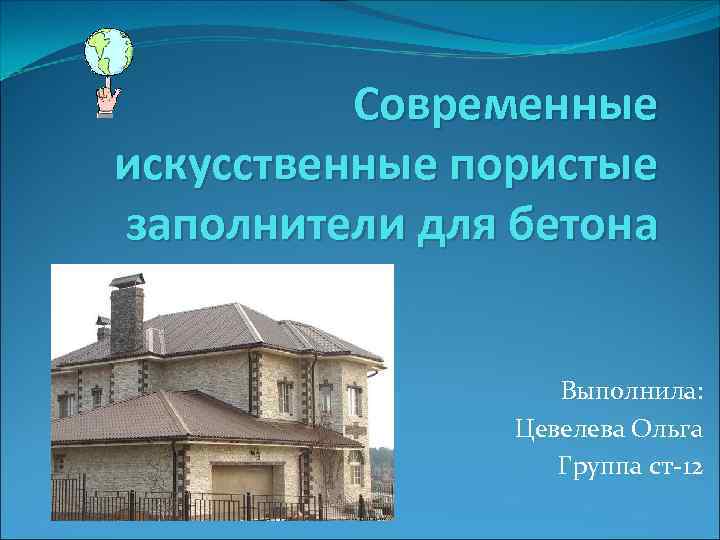 Современные искусственные пористые заполнители для бетона

Выполнила:
Цевелева Ольга
Группа ст-12